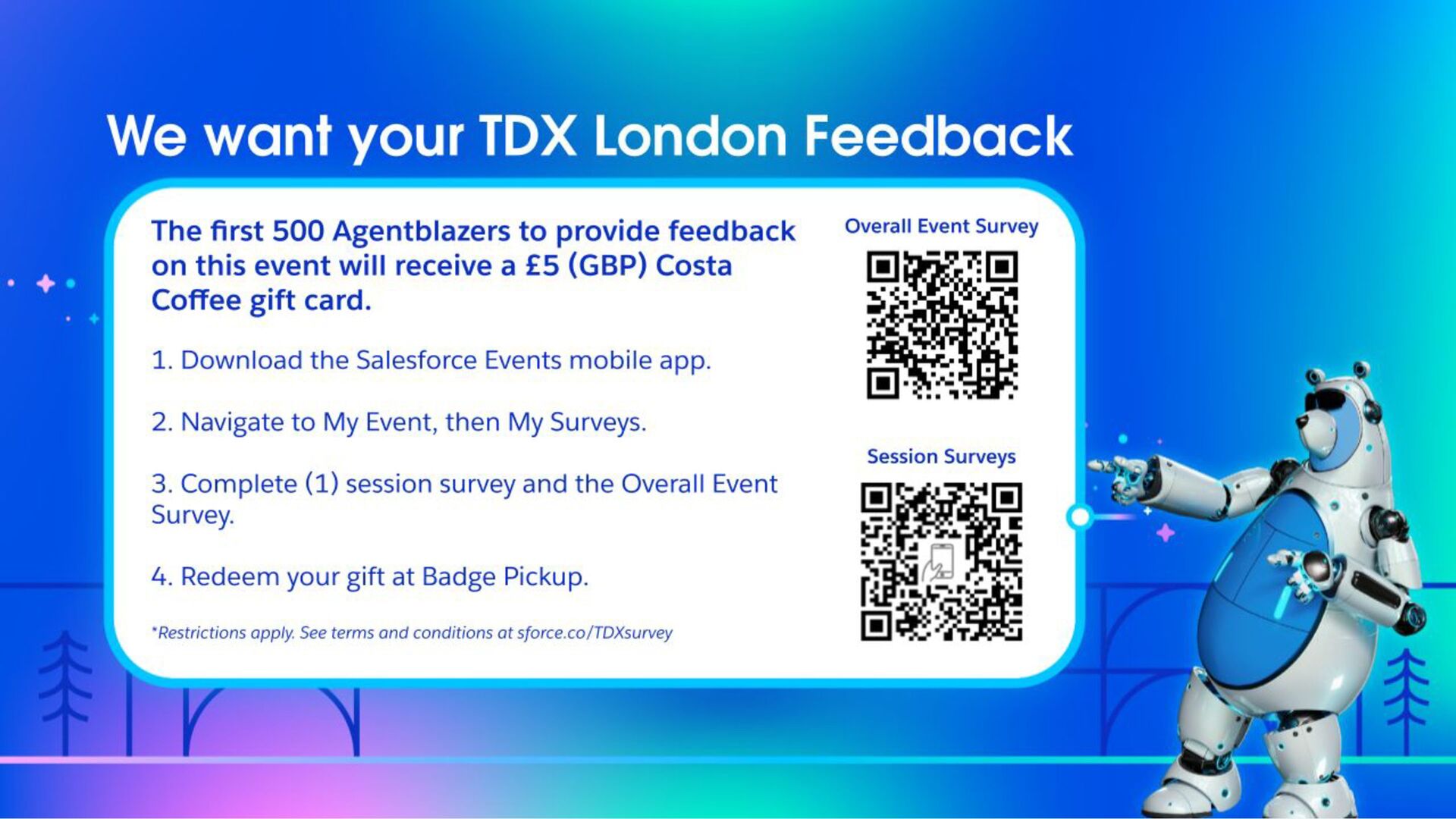 We want your TDX London Feedback

The first 500 Agentblazers to provide feedback on this event will receive a £5 (GBP) Costa Coffee gift card.

1. Download the Salesforce Events mobile app.

2. Navigate to My Event, then My Surveys.

3. Complete (1) session survey and the Overall Event Survey.

4. Redeem your gift at Badge Pickup.

*Restrictions apply. See terms and conditions at sforce.co/TDXsurvey

Overall Event Survey

Session Surveys